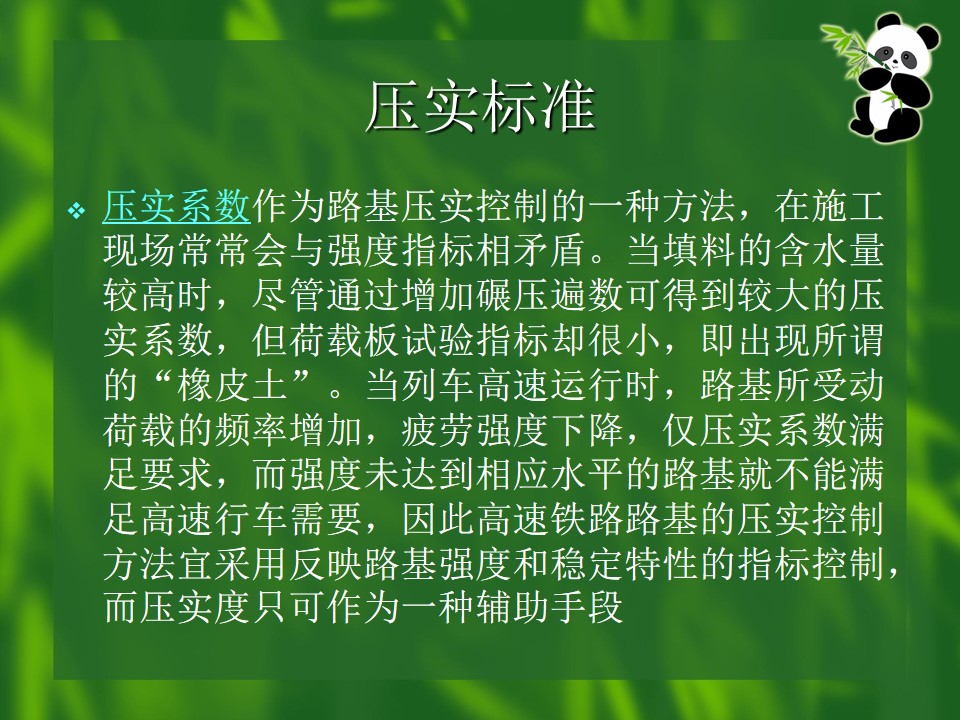 压实标准

❖ 压实系数作为路基压实控制的一种方法，在施工现场常常会与强度指标相矛盾。当填料的含水量较高时，尽管通过增加碾压遍数可得到较大的压实系数，但荷载板试验指标却很小，即出现所谓的“橡皮土”。当列车高速运行时，路基所受动荷载的频率增加，疲劳强度下降，仅压实系数满足要求，而强度未达到相应水平的路基就不能满足高速行车需要，因此高速铁路路基的压实控制方法宜采用反映路基强度和稳定特性的指标控制，而压实度只可作为一种辅助手段